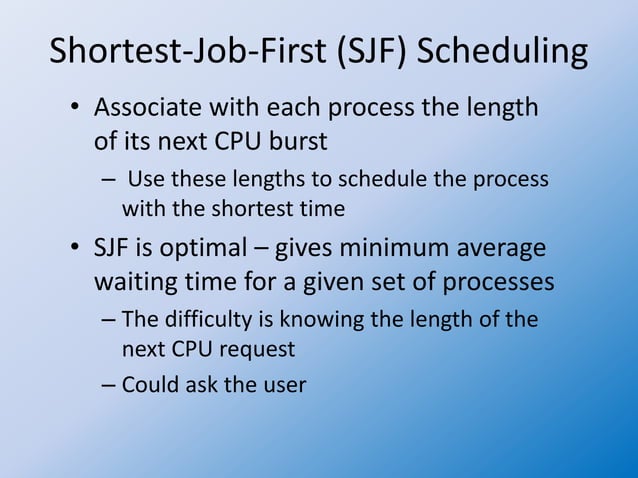 Shortest-Job-First (SJF) Scheduling

• Associate with each process the length of its next CPU burst

– Use these lengths to schedule the process with the shortest time

• SJF is optimal – gives minimum average waiting time for a given set of processes

– The difficulty is knowing the length of the next CPU request

– Could ask the user